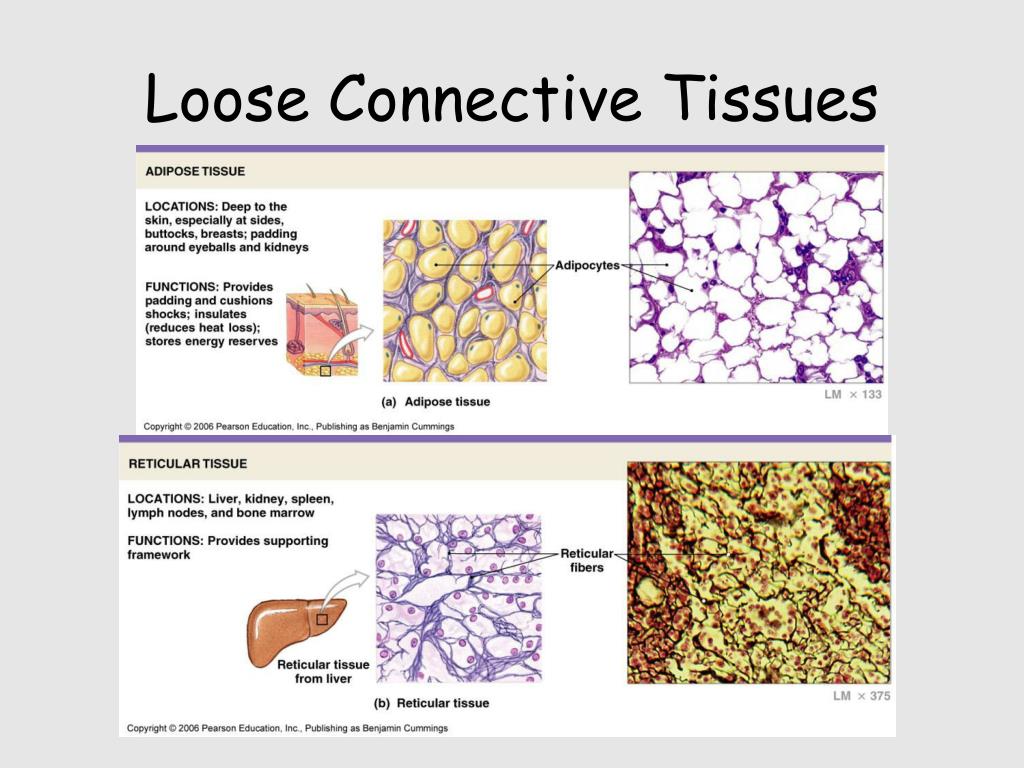 Loose Connective Tissues

ADIPOSE TISSUE

LOCATIONS: Deep to the skin, especially at sides, buttocks, breasts; padding around eyeballs and kidneys

FUNCTIONS: Provides padding and cushions shocks; insulates (reduces heat loss); stores energy reserves

Adipocytes

(a) Adipose tissue

LM × 133

Copyright © 2006 Pearson Education, Inc., Publishing as Benjamin Cummings

RETICULAR TISSUE

LOCATIONS: Liver, kidney, spleen, lymph nodes, and bone marrow

FUNCTIONS: Provides supporting framework

Reticular fibers

Reticular tissue from liver

(b) Reticular tissue

LM × 375

Copyright © 2006 Pearson Education, Inc., Publishing as Benjamin Cummings